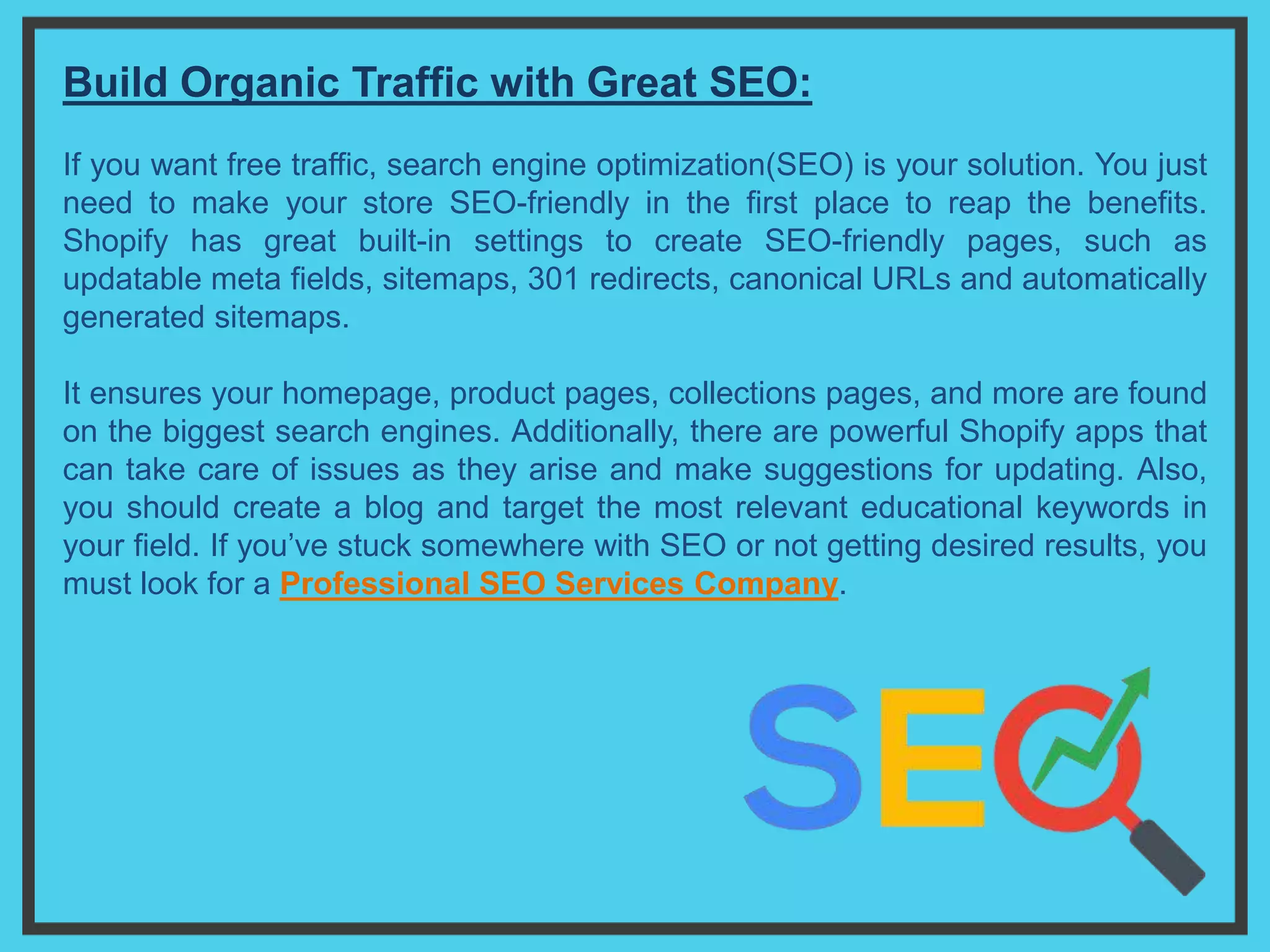 Build Organic Traffic with Great SEO:

If you want free traffic, search engine optimization(SEO) is your solution. You just need to make your store SEO-friendly in the first place to reap the benefits. Shopify has great built-in settings to create SEO-friendly pages, such as updatable meta fields, sitemaps, 301 redirects, canonical URLs and automatically generated sitemaps.

It ensures your homepage, product pages, collections pages, and more are found on the biggest search engines. Additionally, there are powerful Shopify apps that can take care of issues as they arise and make suggestions for updating. Also, you should create a blog and target the most relevant educational keywords in your field. If you've stuck somewhere with SEO or not getting desired results, you must look for a Professional SEO Services Company.

SEO